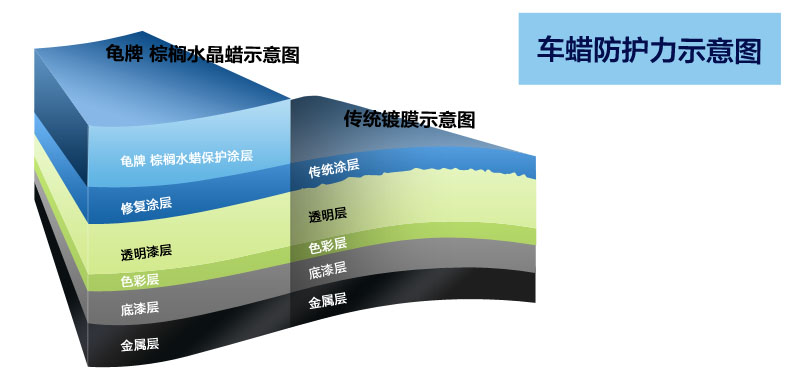 车蜡防护力示意图

龟牌 棕榈水晶蜡示意图

龟牌 棕榈水蜡保护涂层
修复涂层
透明漆层
色彩层
底漆层
金属层

传统镀膜示意图

传统涂层
透明层
色彩层
底漆层
金属层